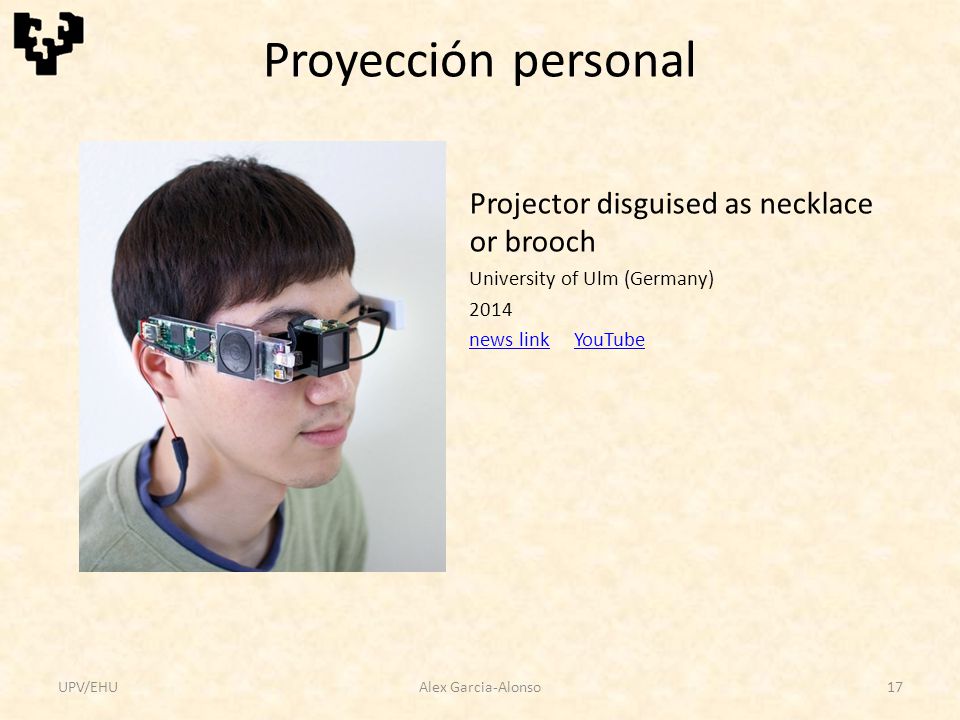 Proyección personal

Projector disguised as necklace or brooch

University of Ulm (Germany)

2014

news link YouTube

UPV/EHU

Alex Garcia-Alonso

17